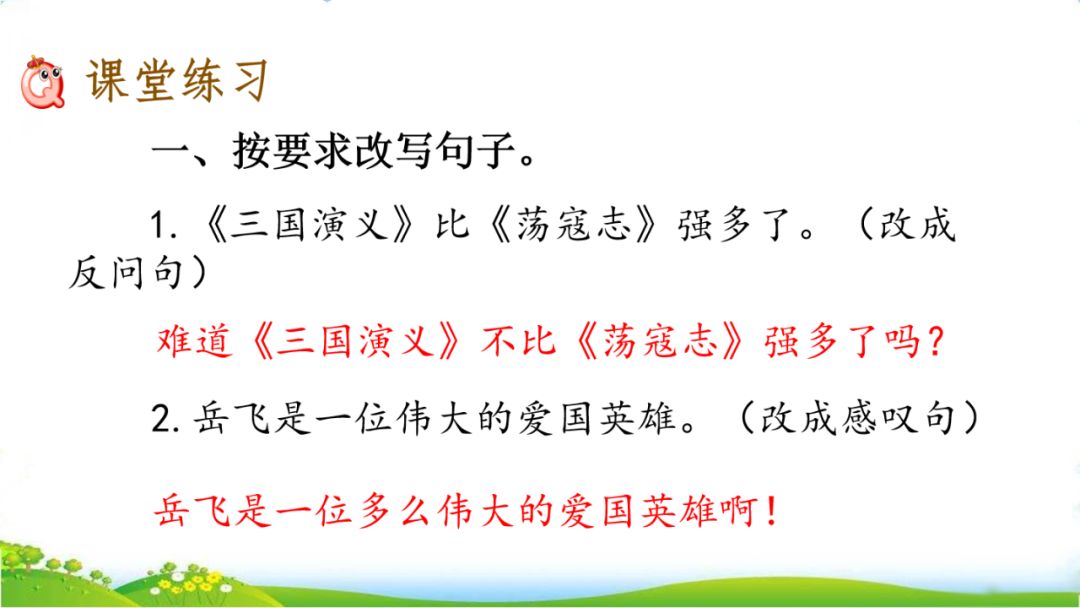 课堂练习

一、按要求改写句子。

1.《三国演义》比《荡寇志》强多了。（改成反问句）

难道《三国演义》不比《荡寇志》强多了吗？

2. 岳飞是一位伟大的爱国英雄。（改成感叹句）

岳飞是一位多么伟大的爱国英雄啊！